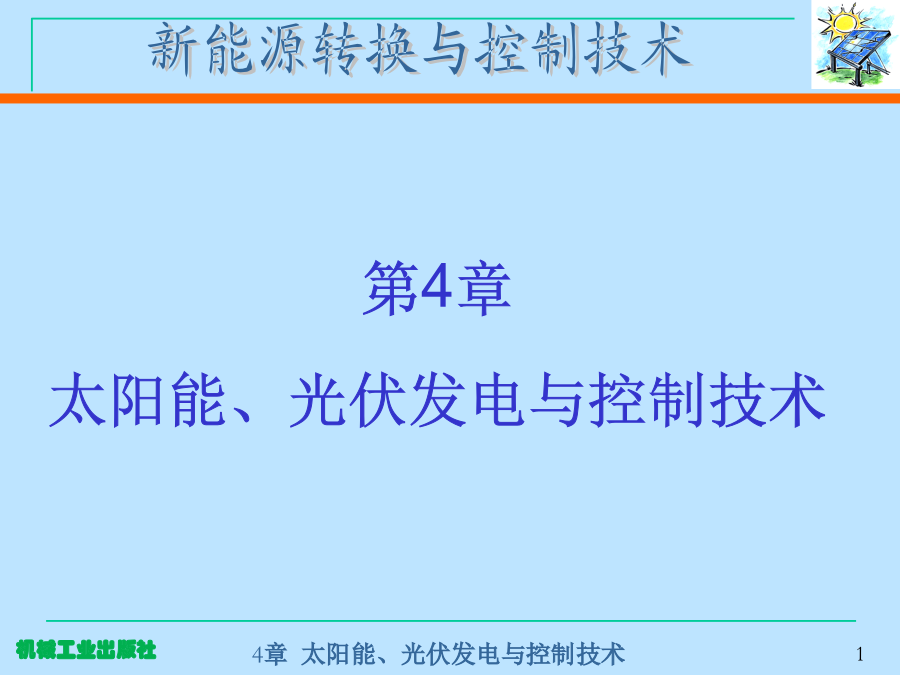 新能源转换与控制技术

第4章

太阳能、光伏发电与控制技术

机械工业出版社

4章 太阳能、光伏发电与控制技术

1